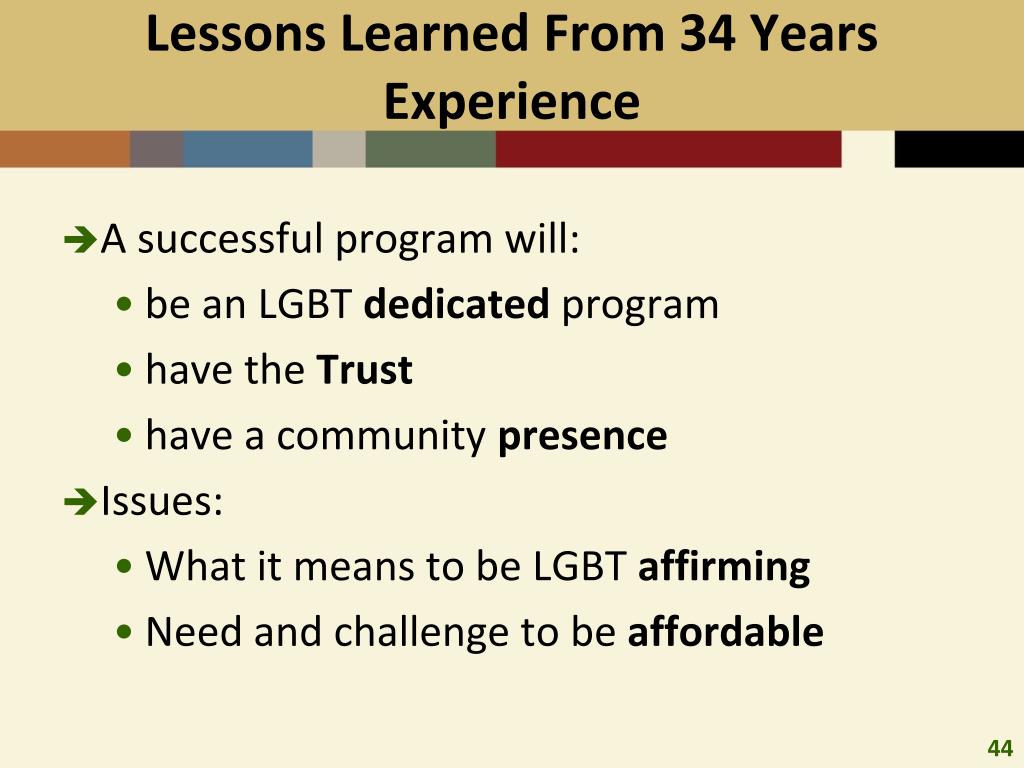 Lessons Learned From 34 Years Experience

➔A successful program will:

• be an LGBT dedicated program

• have the Trust

• have a community presence

➔Issues:

• What it means to be LGBT affirming

• Need and challenge to be affordable

44